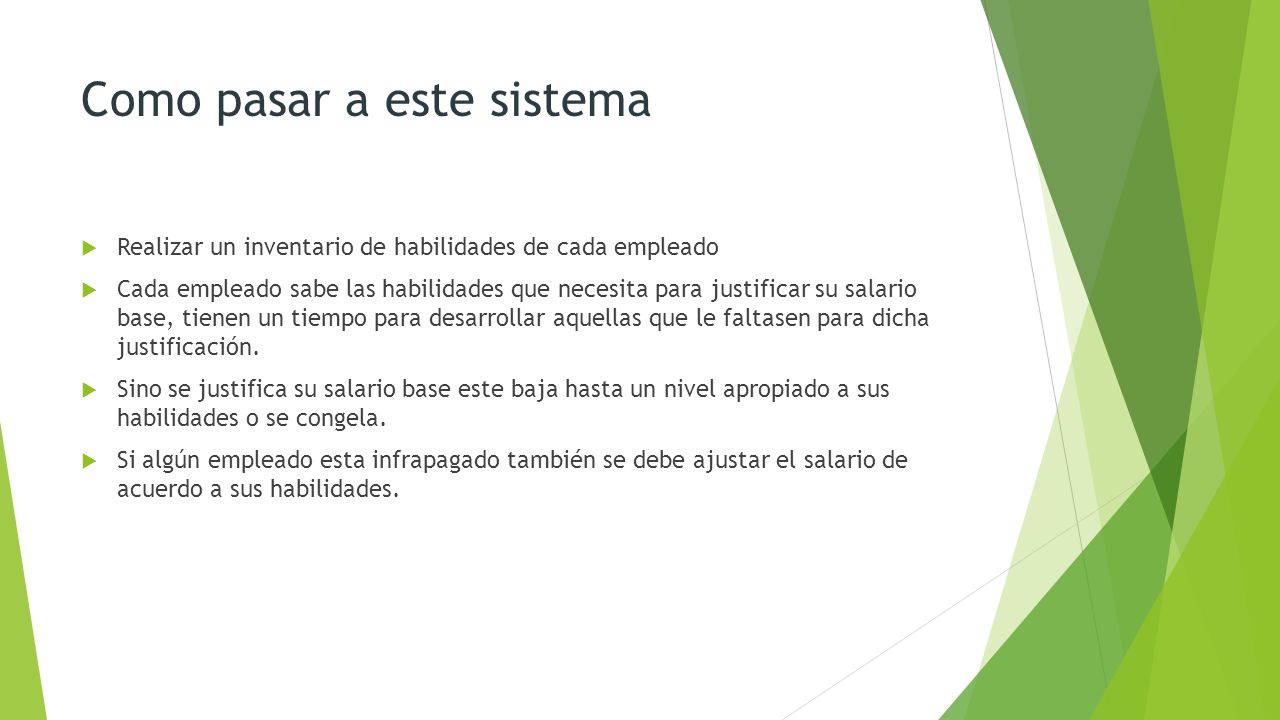 Como pasar a este sistema

Realizar un inventario de habilidades de cada empleado

Cada empleado sabe las habilidades que necesita para justificar su salario base, tienen un tiempo para desarrollar aquellas que le faltasen para dicha justificación.

Sino se justifica su salario base este baja hasta un nivel apropiado a sus habilidades o se congela.

Si algún empleado esta infrapagado también se debe ajustar el salario de acuerdo a sus habilidades.